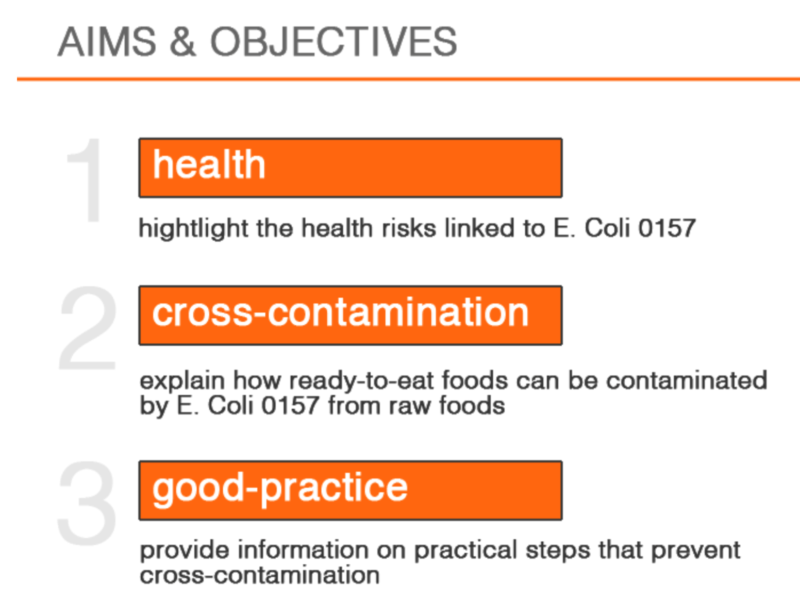 AIMS & OBJECTIVES

1

health

hightlight the health risks linked to E. Coli 0157

2

cross-contamination

explain how ready-to-eat foods can be contaminated by E. Coli 0157 from raw foods

3

good-practice

provide information on practical steps that prevent cross-contamination